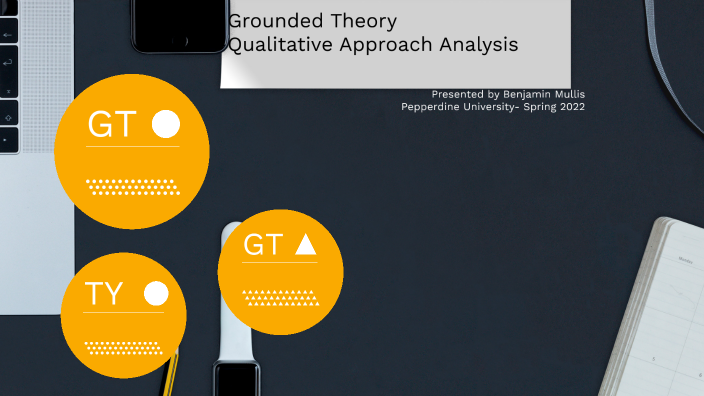 Grounded Theory
Qualitative Approach Analysis

Presented by Benjamin Mullis
Pepperdine University- Spring 2022

GT

GT

TY